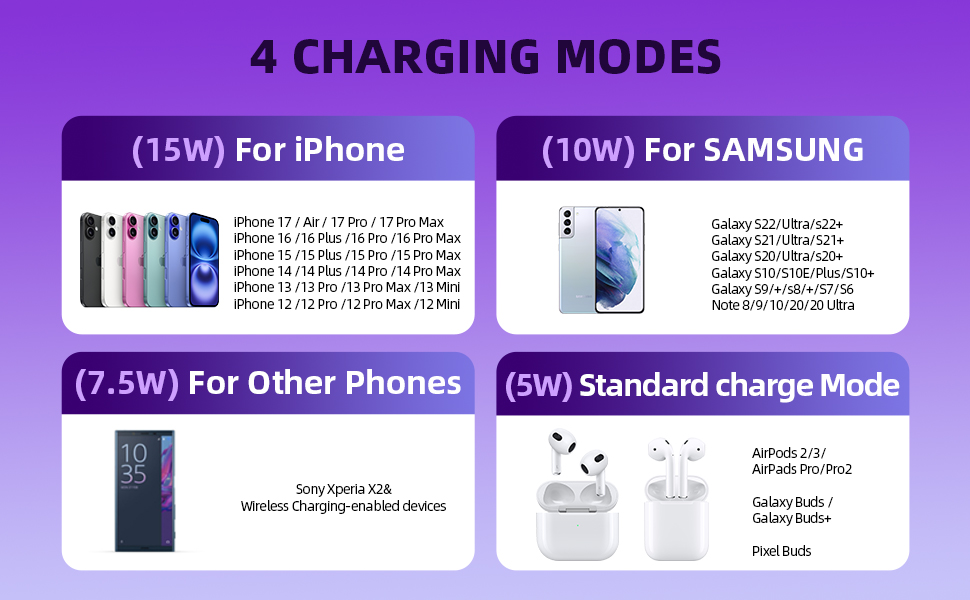 4 CHARGING MODES

(15W) For iPhone

iPhone 17 / Air / 17 Pro / 17 Pro Max
iPhone 16 /16 Plus /16 Pro /16 Pro Max
iPhone 15 /15 Plus /15 Pro /15 Pro Max
iPhone 14 /14 Plus /14 Pro /14 Pro Max
iPhone 13 /13 Pro /13 Pro Max /13 Mini
iPhone 12 /12 Pro /12 Pro Max /12 Mini

(10W) For SAMSUNG

Galaxy S22/Ultra/s22+
Galaxy S21/Ultra/S21+
Galaxy S20/Ultra/s20+
Galaxy S10/S10E/Plus/S10+
Galaxy S9/+/s8/+/S7/S6
Note 8/9/10/20/20 Ultra

(7.5W) For Other Phones

10
35

Sony Xperia X2&
Wireless Charging-enabled devices

(5W) Standard charge Mode

AirPods 2/3/
AirPads Pro/Pro2

Galaxy Buds /
Galaxy Buds+

Pixel Buds